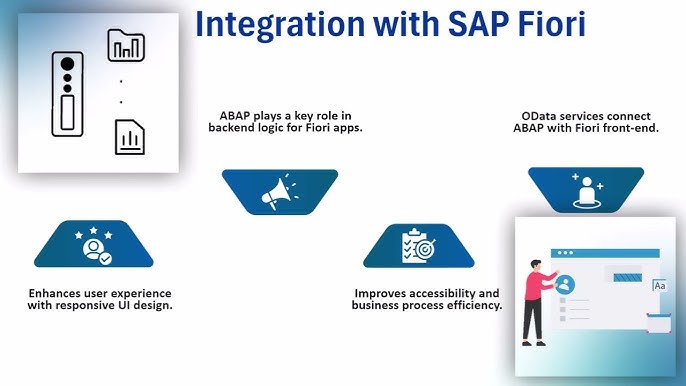 Integration with SAP Fiori

ABAP plays a key role in backend logic for Fiori apps.

OData services connect ABAP with Fiori front-end.

Enhances user experience with responsive UI design.

Improves accessibility and business process efficiency.

Aa